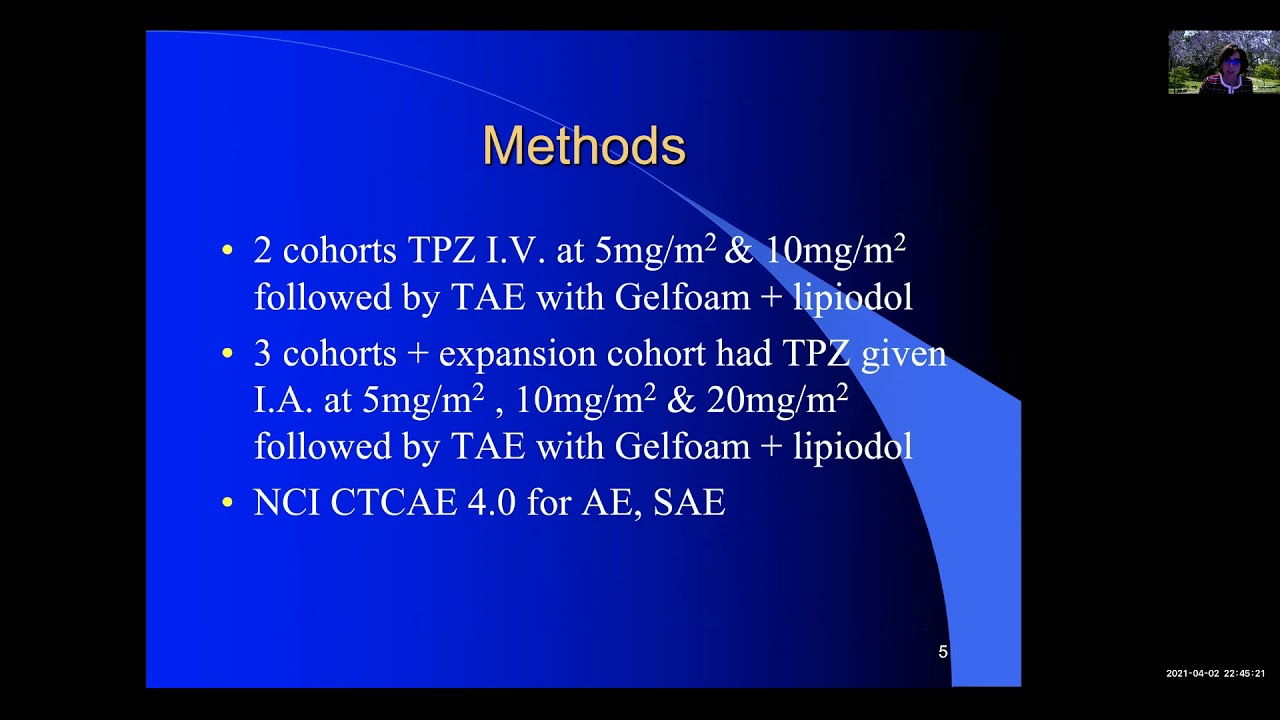 Methods

• 2 cohorts TPZ I.V. at 5mg/m$^2$ & 10mg/m$^2$ followed by TAE with Gelfoam + lipiodol

• 3 cohorts + expansion cohort had TPZ given I.A. at 5mg/m$^2$ , 10mg/m$^2$ & 20mg/m$^2$ followed by TAE with Gelfoam + lipiodol

• NCI CTCAE 4.0 for AE, SAE

5

2021-04-02 22:45:21